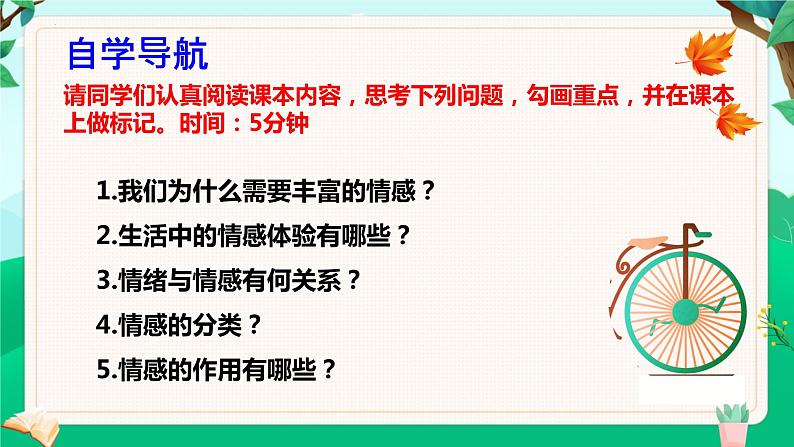 自学导航

请同学们认真阅读课本内容，思考下列问题，勾画重点，并在课本上做标记。时间：5分钟

1.我们为什么需要丰富的情感？

2.生活中的情感体验有哪些？

3.情绪与情感有何关系？

4.情感的分类？

5.情感的作用有哪些？